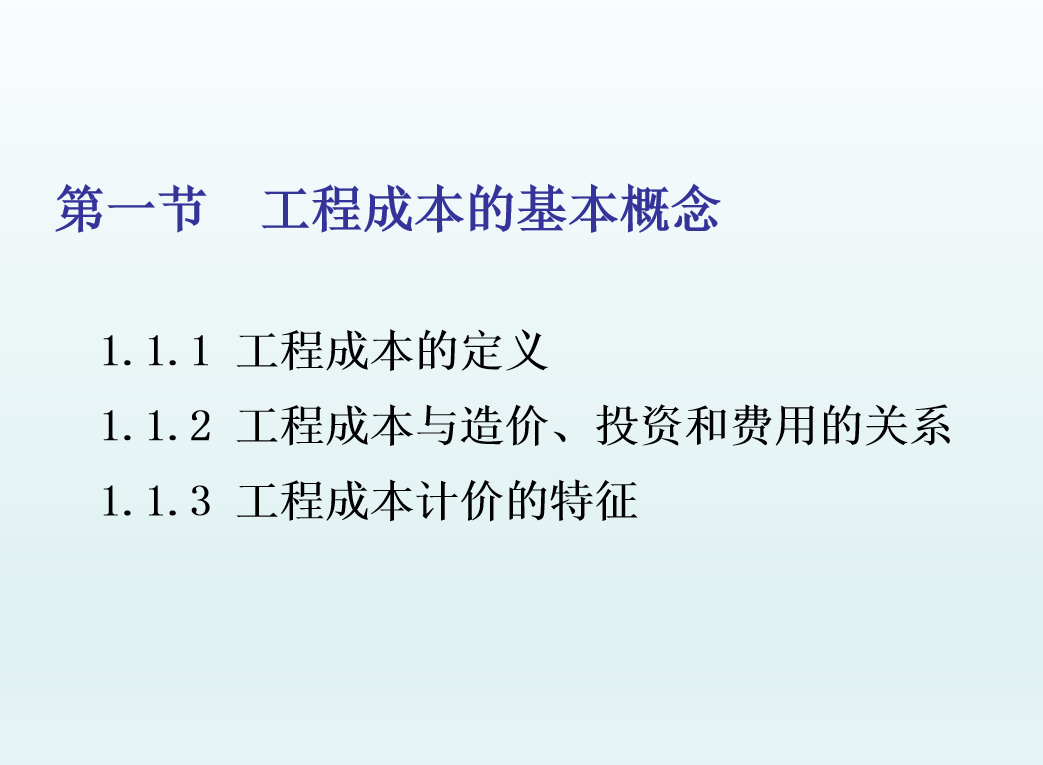 第一节　工程成本的基本概念

1.1.1 工程成本的定义
1.1.2 工程成本与造价、投资和费用的关系
1.1.3 工程成本计价的特征